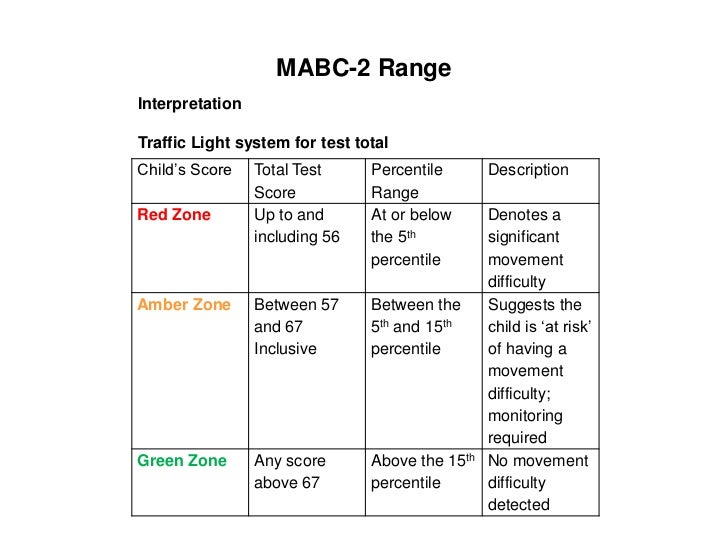 MABC-2 Range

Interpretation

Traffic Light system for test total

| Child's Score | Total Test Score | Percentile Range | Description |
|---|---|---|---|
| Red Zone | Up to and including 56 | At or below the 5$^{th}$ percentile | Denotes a significant movement difficulty |
| Amber Zone | Between 57 and 67 Inclusive | Between the 5$^{th}$ and 15$^{th}$ percentile | Suggests the child is 'at risk' of having a movement difficulty; monitoring required |
| Green Zone | Any score above 67 | Above the 15$^{th}$ percentile | No movement difficulty detected |